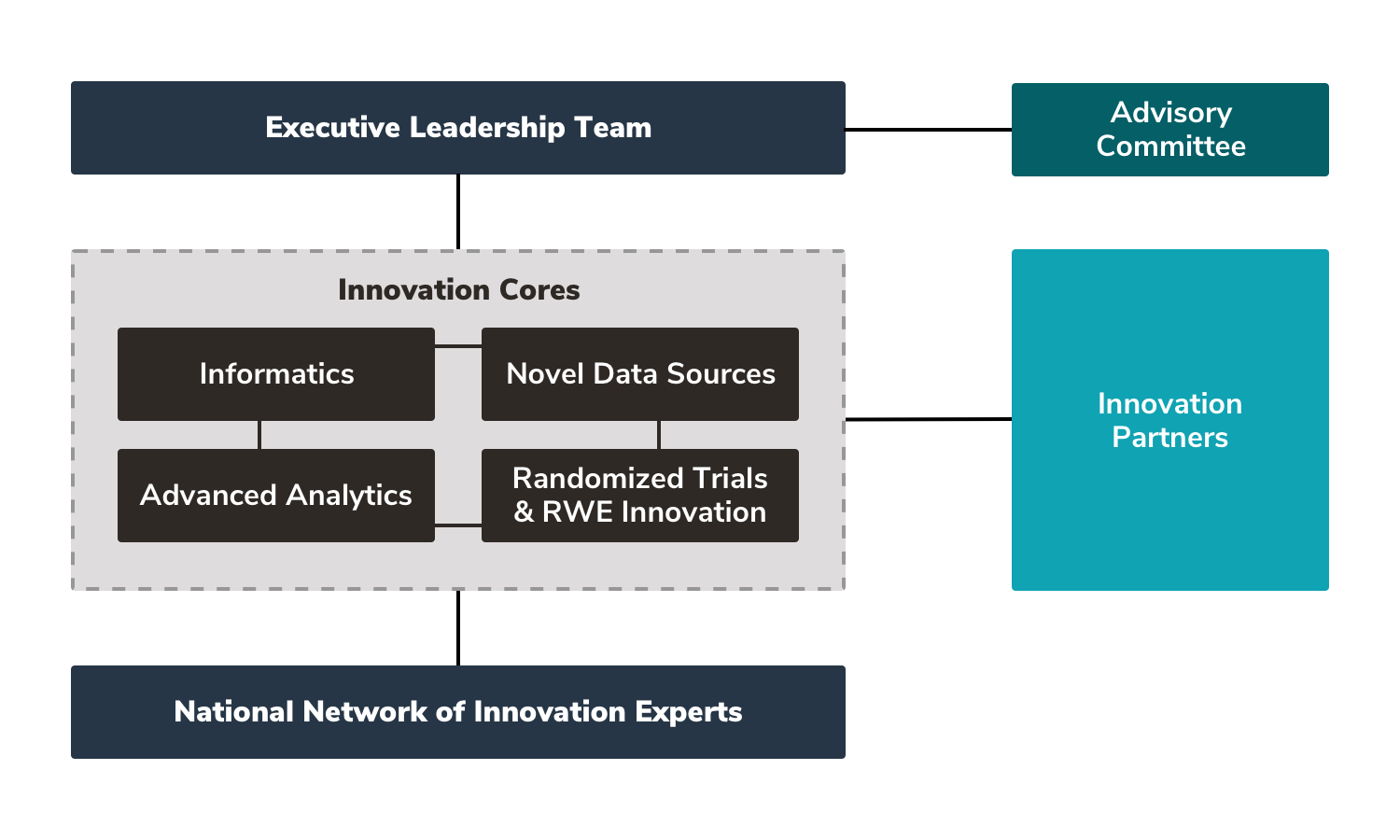 Executive Leadership Team

Advisory Committee

Innovation Cores

Informatics

Novel Data Sources

Advanced Analytics

Randomized Trials & RWE Innovation

Innovation Partners

National Network of Innovation Experts